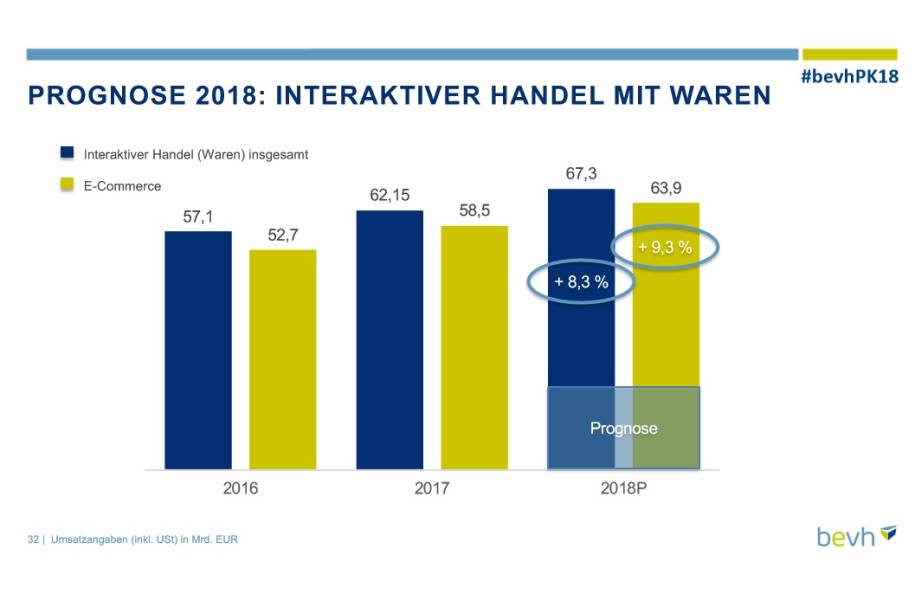 #bevhPK18

PROGNOSE 2018: INTERAKTIVER HANDEL MIT WAREN

Interaktiver Handel (Waren) insgesamt
E-Commerce

57,1
52,7
62,15
58,5
67,3
63,9
+ 9,3 %
+ 8,3 %
Prognose

2016
2017
2018P

32 | Umsatzangaben (inkl. USt) in Mrd. EUR

bevh